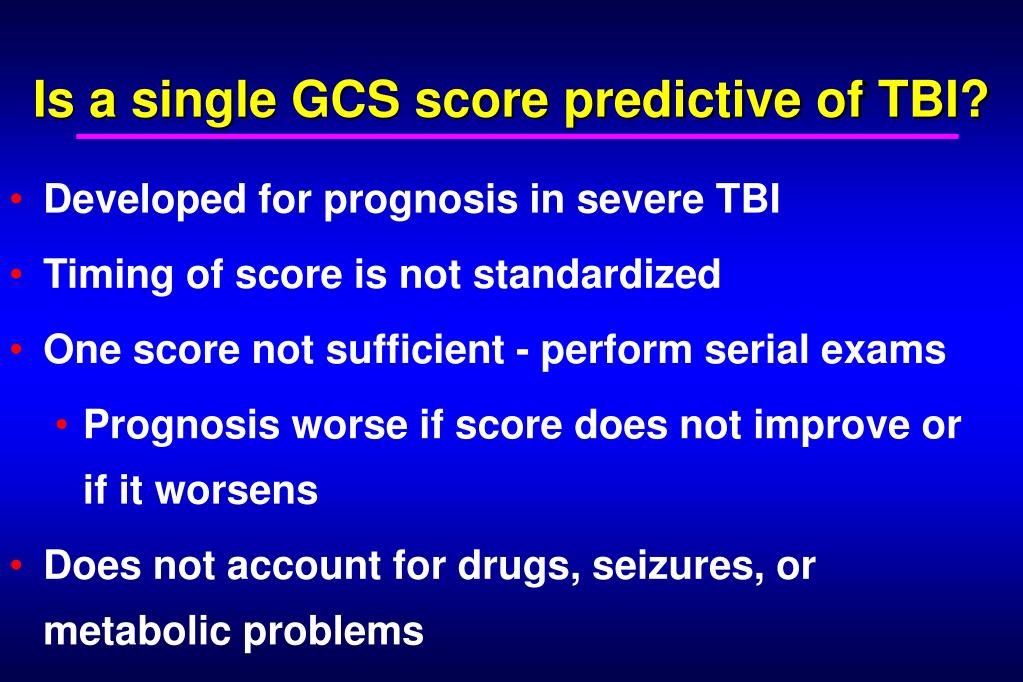 Is a single GCS score predictive of TBI?

• Developed for prognosis in severe TBI
• Timing of score is not standardized
• One score not sufficient - perform serial exams
  • Prognosis worse if score does not improve or if it worsens
• Does not account for drugs, seizures, or metabolic problems